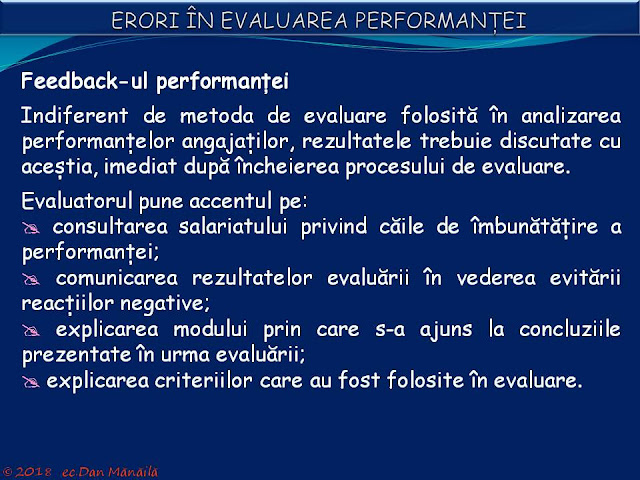 ERORI ÎN EVALUAREA PERFORMANȚEI

Feedback-ul performanței

Indiferent de metoda de evaluare folosită în analizarea performanțelor angajaților, rezultatele trebuie discutate cu aceștia, imediat după încheierea procesului de evaluare.

Evaluatorul pune accentul pe:
consultarea salariatului privind căile de îmbunătățire a performanței;
comunicarea rezultatelor evaluării în vederea evitării reacțiilor negative;
explicarea modului prin care s-a ajuns la concluziile prezentate în urma evaluării;
explicarea criteriilor care au fost folosite în evaluare.

© 2018 ec.Dan Mănăilă